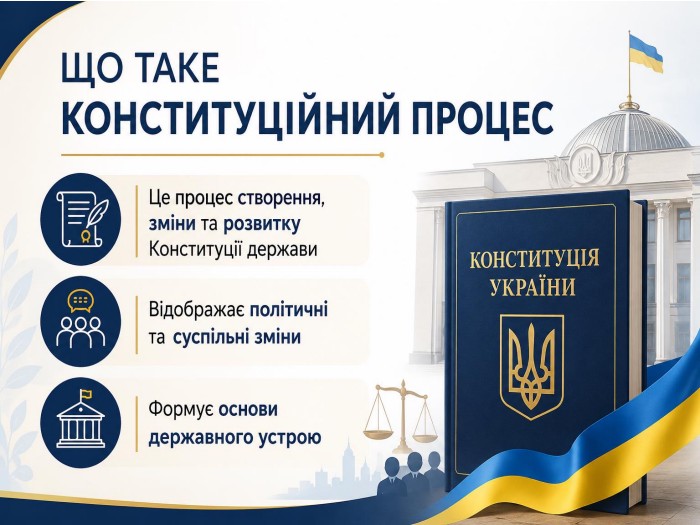 ЩО ТАКЕ
КОНСТИТУЦІЙНИЙ ПРОЦЕС

Це процес створення, зміни та розвитку Конституції держави

Відображає політичні та суспільні зміни

Формує основи державного устрою

КОНСТИТУЦІЯ УКРАЇНИ